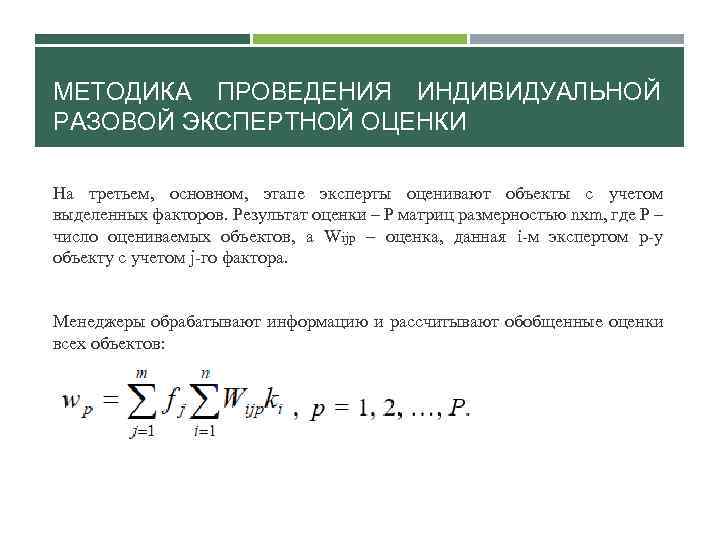 МЕТОДИКА ПРОВЕДЕНИЯ ИНДИВИДУАЛЬНОЙ РАЗОВОЙ ЭКСПЕРТНОЙ ОЦЕНКИ

На третьем, основном, этапе эксперты оценивают объекты с учетом выделенных факторов. Результат оценки – P матриц размерностью nxm, где P – число оцениваемых объектов, а Wijp – оценка, данная i-м экспертом p-у объекту с учетом j-го фактора.

Менеджеры обрабатывают информацию и рассчитывают обобщенные оценки всех объектов:

$w_p = \sum_{j=1}^{m} f_j \sum_{i=1}^{n} W_{ijp} k_i$ , $p = 1, 2, \ldots, P.$